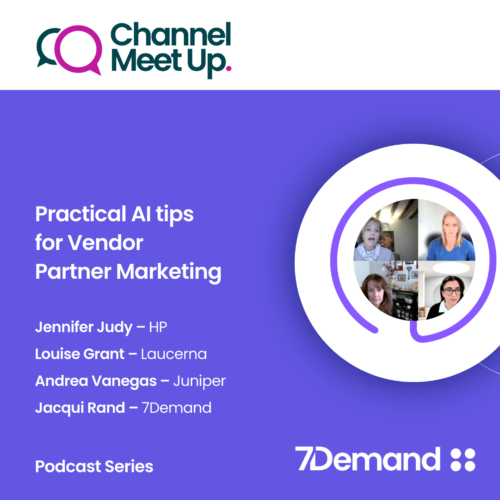 Channel Meet Up.

Practical AI tips for Vendor Partner Marketing

Jennifer Judy – HP
Louise Grant – Laucerna
Andrea Vanegas – Juniper
Jacqui Rand – 7Demand

Podcast Series

7Demand